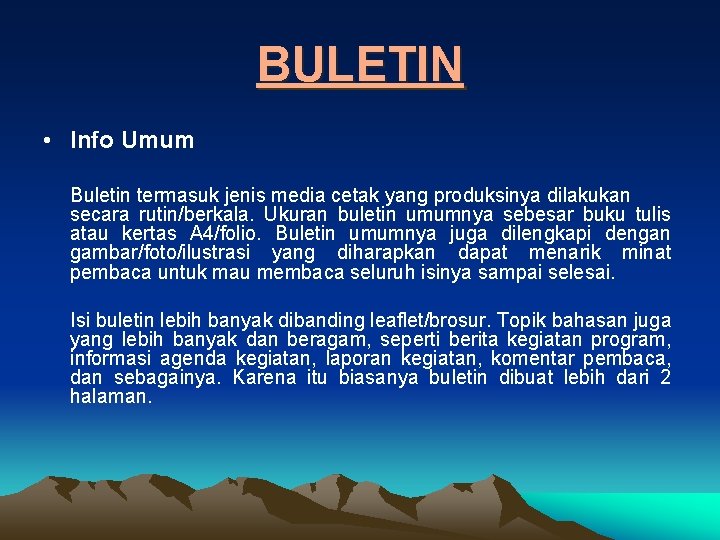 BULETIN

• Info Umum

Buletin termasuk jenis media cetak yang produksinya dilakukan secara rutin/berkala. Ukuran buletin umumnya sebesar buku tulis atau kertas A4/folio. Buletin umumnya juga dilengkapi dengan gambar/foto/ilustrasi yang diharapkan dapat menarik minat pembaca untuk mau membaca seluruh isinya sampai selesai.

Isi buletin lebih banyak dibanding leaflet/brosur. Topik bahasan juga yang lebih banyak dan beragam, seperti berita kegiatan program, informasi agenda kegiatan, laporan kegiatan, komentar pembaca, dan sebagainya. Karena itu biasanya buletin dibuat lebih dari 2 halaman.